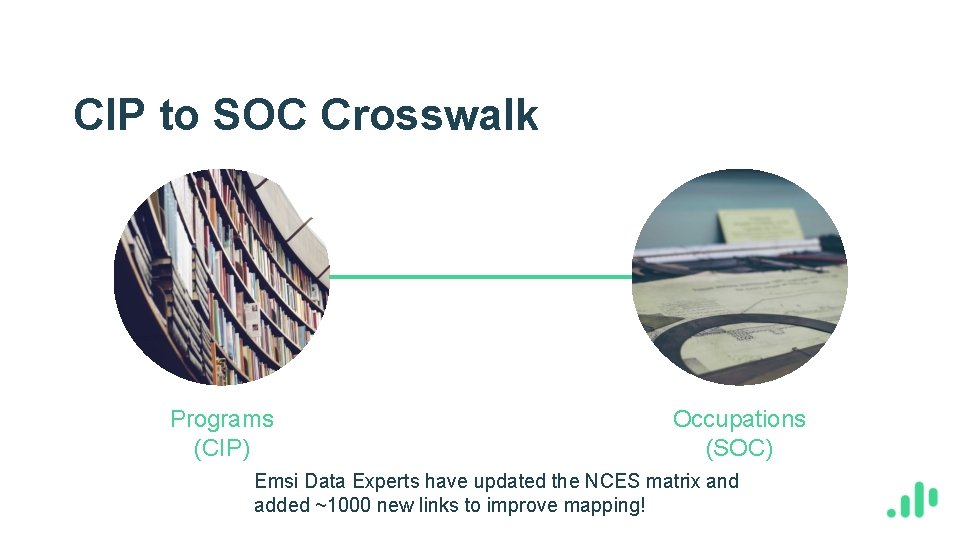 CIP to SOC Crosswalk

Programs
(CIP)

Occupations
(SOC)

Emsi Data Experts have updated the NCES matrix and added ~1000 new links to improve mapping!